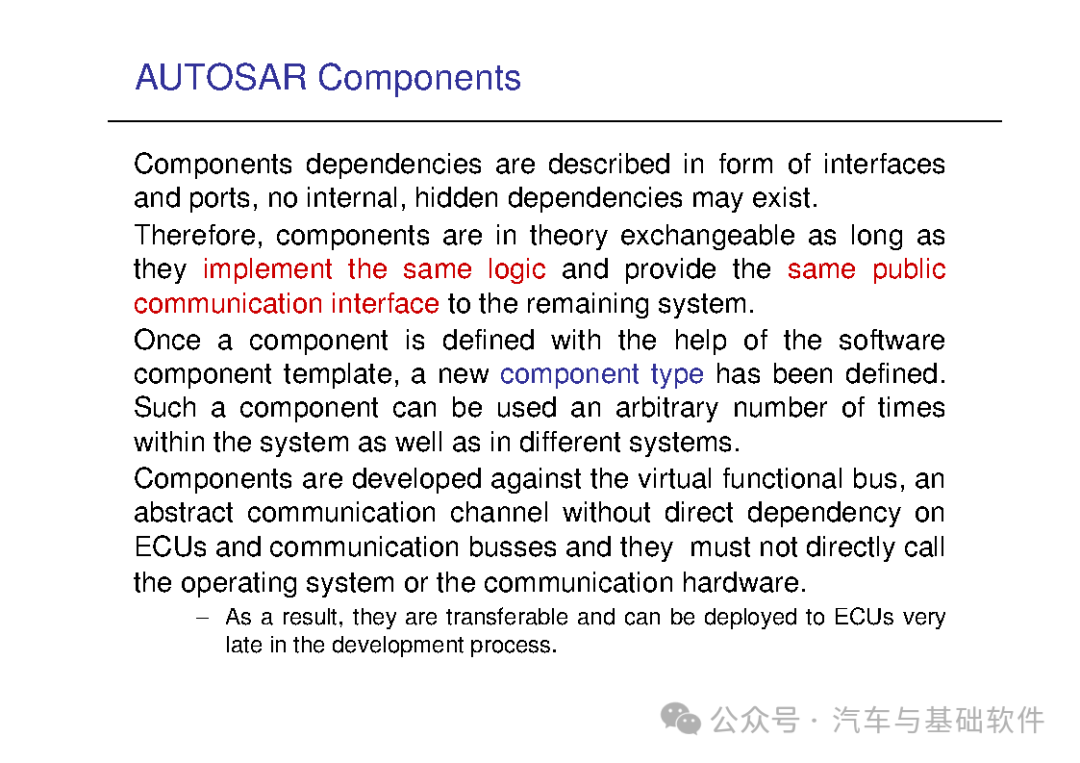 AUTOSAR Components

Components dependencies are described in form of interfaces and ports, no internal, hidden dependencies may exist.

Therefore, components are in theory exchangeable as long as they implement the same logic and provide the same public communication interface to the remaining system.

Once a component is defined with the help of the software component template, a new component type has been defined. Such a component can be used an arbitrary number of times within the system as well as in different systems.

Components are developed against the virtual functional bus, an abstract communication channel without direct dependency on ECUs and communication busses and they must not directly call the operating system or the communication hardware.

– As a result, they are transferable and can be deployed to ECUs very late in the development process.

公众号 · 汽车与基础软件